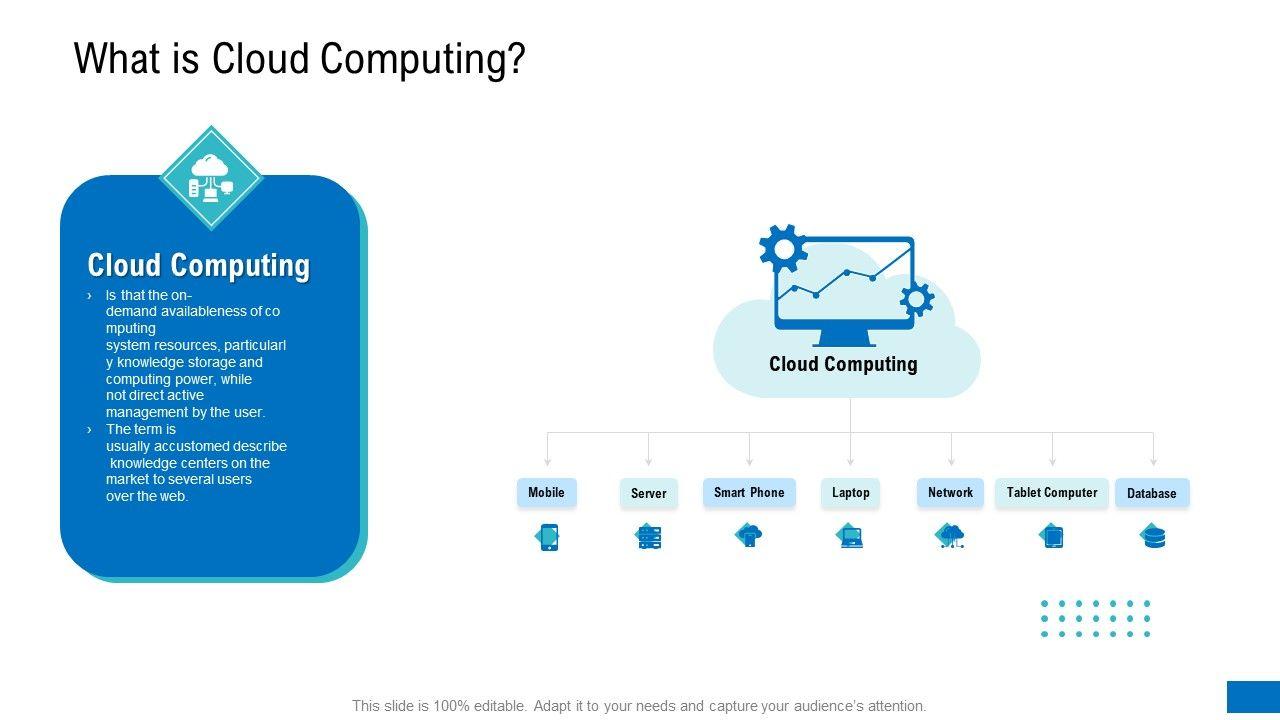 What is Cloud Computing?

Cloud Computing

› Is that the on-demand availableness of co mputing system resources, particularl y knowledge storage and computing power, while not direct active management by the user.
› The term is usually accustomed describe knowledge centers on the market to several users over the web.

Cloud Computing

Mobile

Server

Smart Phone

Laptop

Network

Tablet Computer

Database

This slide is 100% editable. Adapt it to your needs and capture your audience's attention.